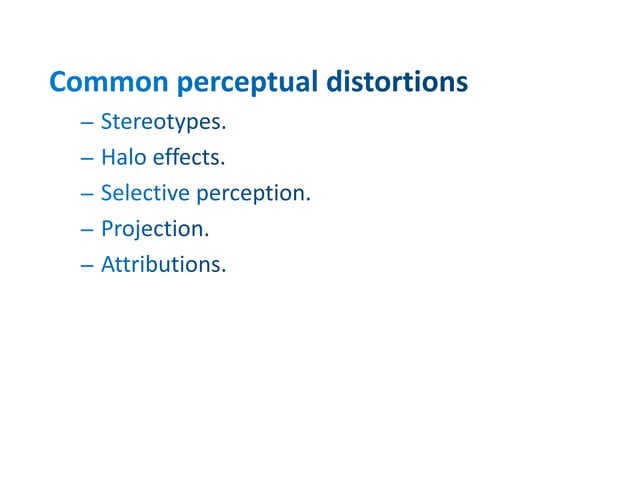 Common perceptual distortions

– Stereotypes.
– Halo effects.
– Selective perception.
– Projection.
– Attributions.